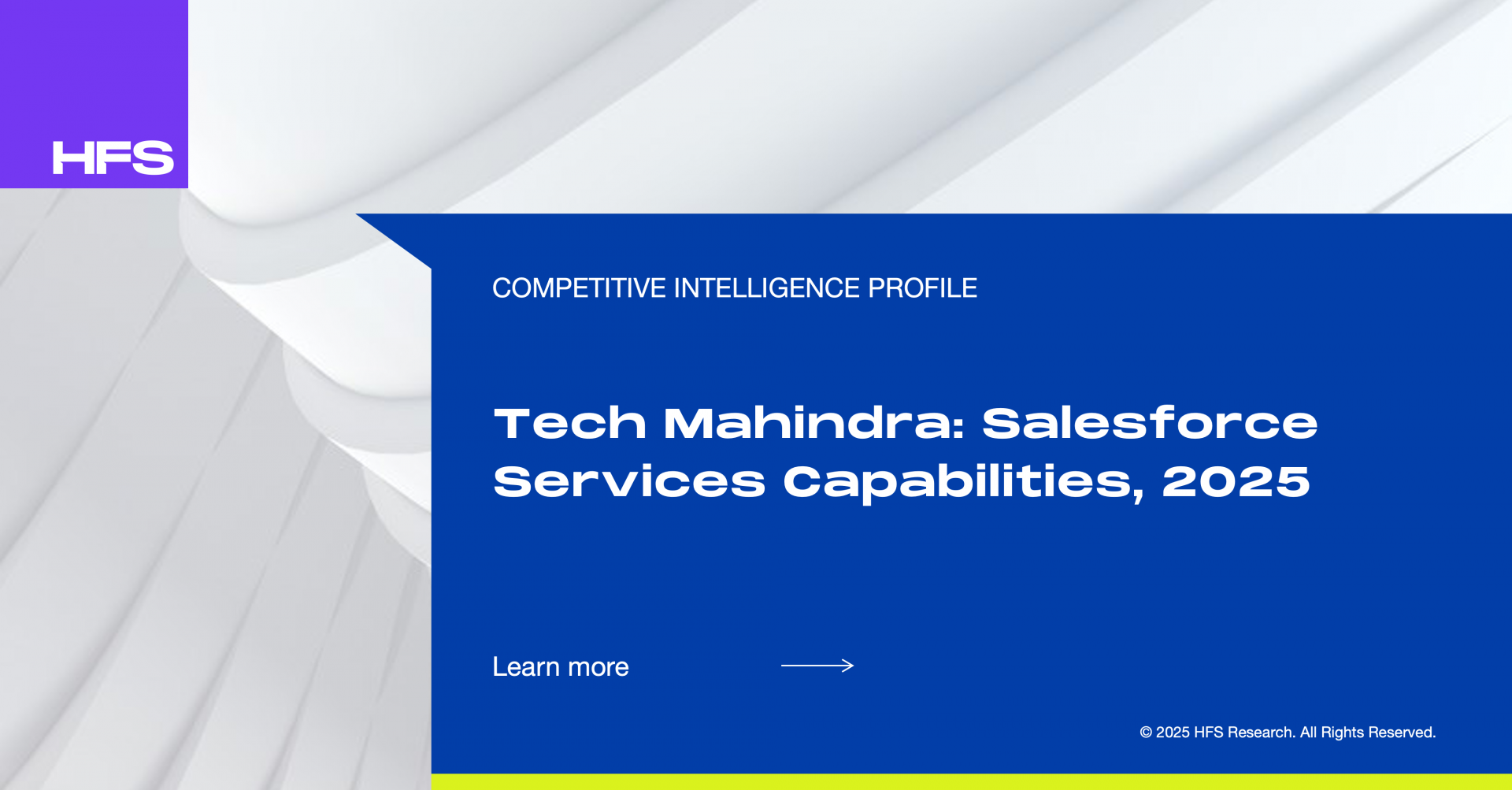 HFS

COMPETITIVE INTELLIGENCE PROFILE

Tech Mahindra: Salesforce Services Capabilities, 2025

Learn more

© 2025 HFS Research. All Rights Reserved.